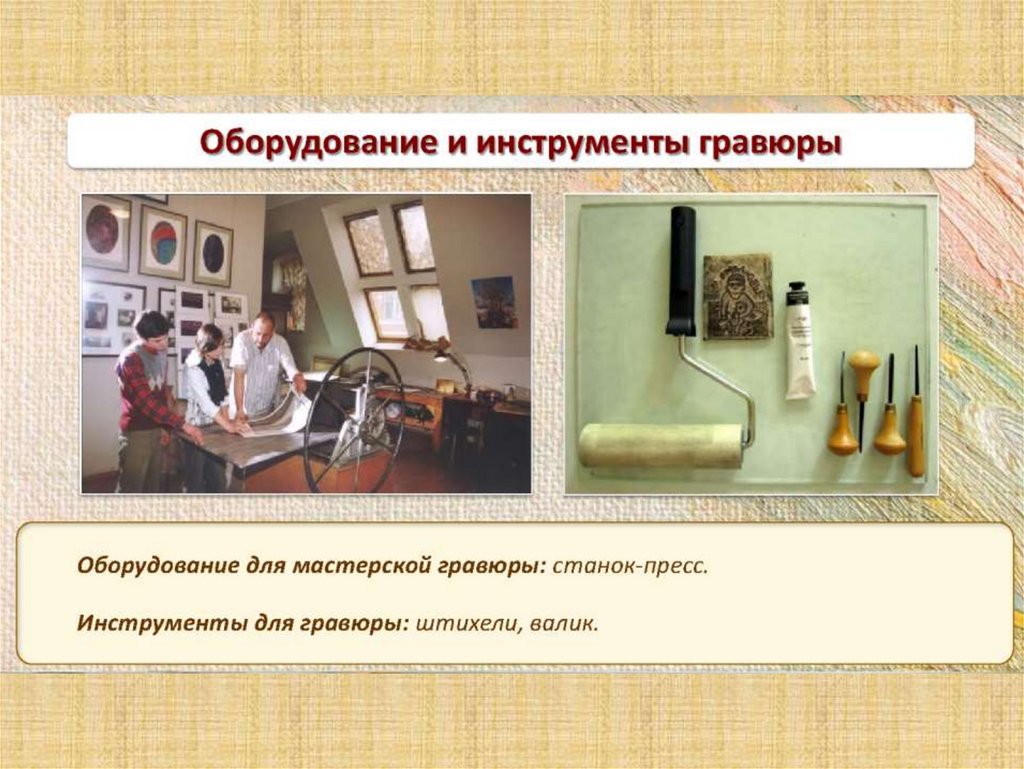 Оборудование и инструменты гравюры

Оборудование для мастерской гравюры: станок-пресс.

Инструменты для гравюры: штихели, валик.